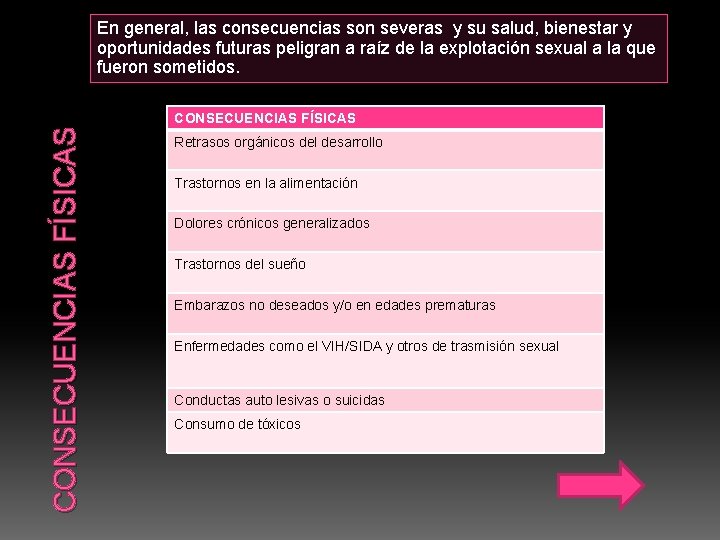 CONSECUENCIAS FÍSICAS

En general, las consecuencias son severas y su salud, bienestar y oportunidades futuras peligran a raíz de la explotación sexual a la que fueron sometidos.

| CONSECUENCIAS FÍSICAS |
|---|
| Retrasos orgánicos del desarrollo |
| Trastornos en la alimentación |
| Dolores crónicos generalizados |
| Trastornos del sueño |
| Embarazos no deseados y/o en edades prematuras |
| Enfermedades como el VIH/SIDA y otros de trasmisión sexual |
| Conductas auto lesivas o suicidas |
| Consumo de tóxicos |